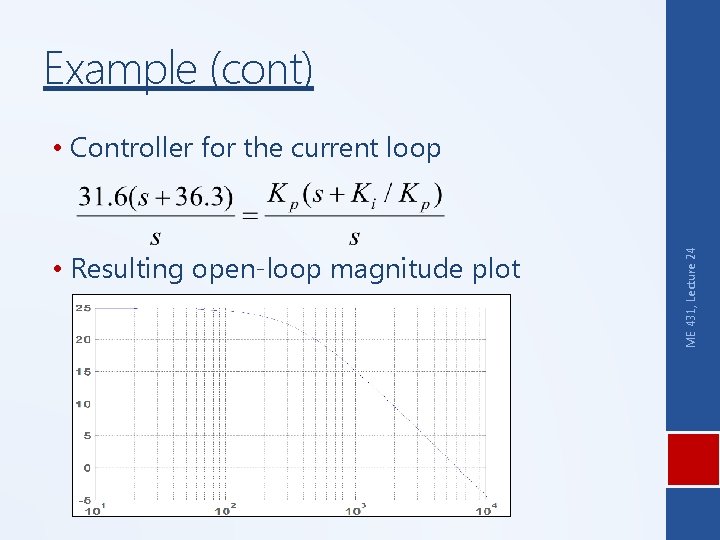 Example (cont)

• Controller for the current loop

$\frac{31.6(s+36.3)}{s} = \frac{K_p(s+K_i/K_p)}{s}$

• Resulting open-loop magnitude plot

25
20
15
10
5
0
-5
$10^1$
$10^2$
$10^3$
$10^4$

ME 431, Lecture 24